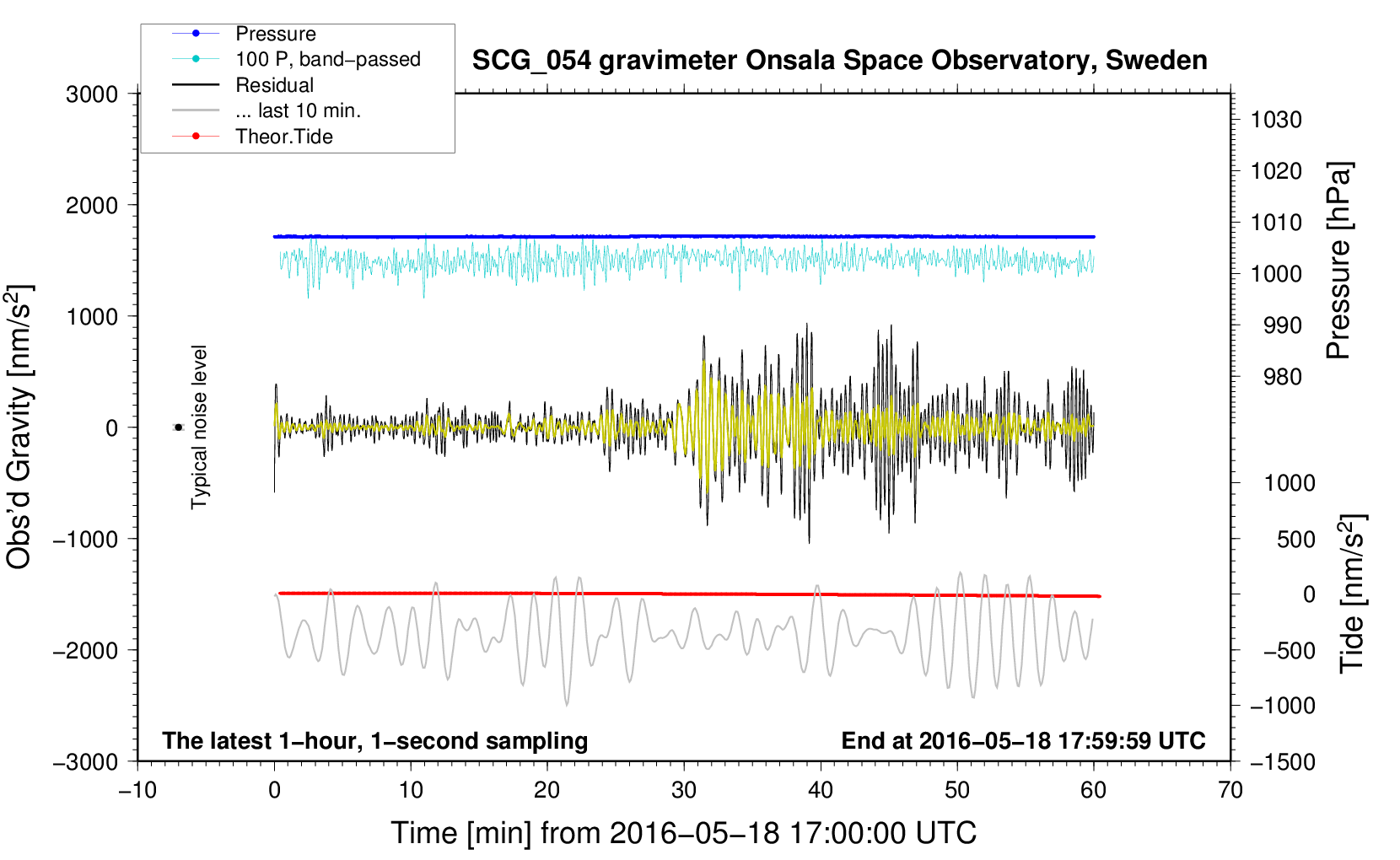 Pressure
100 P, band−passed
Residual
... last 10 min.
Theor.Tide

SCG_054 gravimeter Onsala Space Observatory, Sweden

3000
2000
1000
0
−1000
−2000
−3000

Obs'd Gravity [nm/s$^2$]

Typical noise level

1030
1020
1010
1000
990
980

Pressure [hPa]

1000
500
0
−500
−1000
−1500

Tide [nm/s$^2$]

The latest 1−hour, 1−second sampling
End at 2016−05−18 17:59:59 UTC

−10
0
10
20
30
40
50
60
70

Time [min] from 2016−05−18 17:00:00 UTC